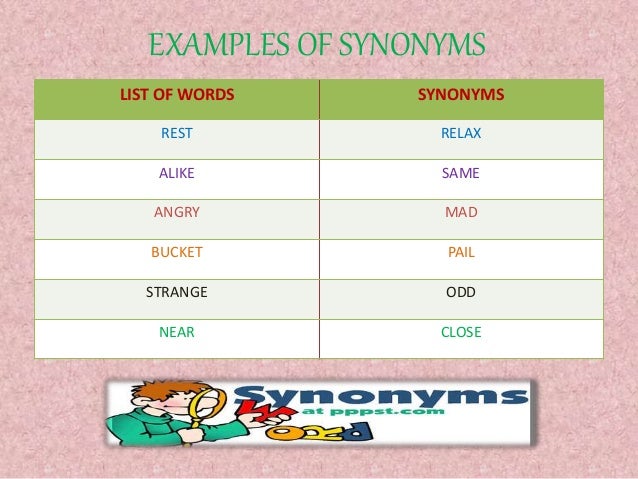 EXAMPLES OF SYNONYMS

| LIST OF WORDS | SYNONYMS |
|---|---|
| REST | RELAX |
| ALIKE | SAME |
| ANGRY | MAD |
| BUCKET | PAIL |
| STRANGE | ODD |
| NEAR | CLOSE |

Synonyms
at pppst.com
WORD